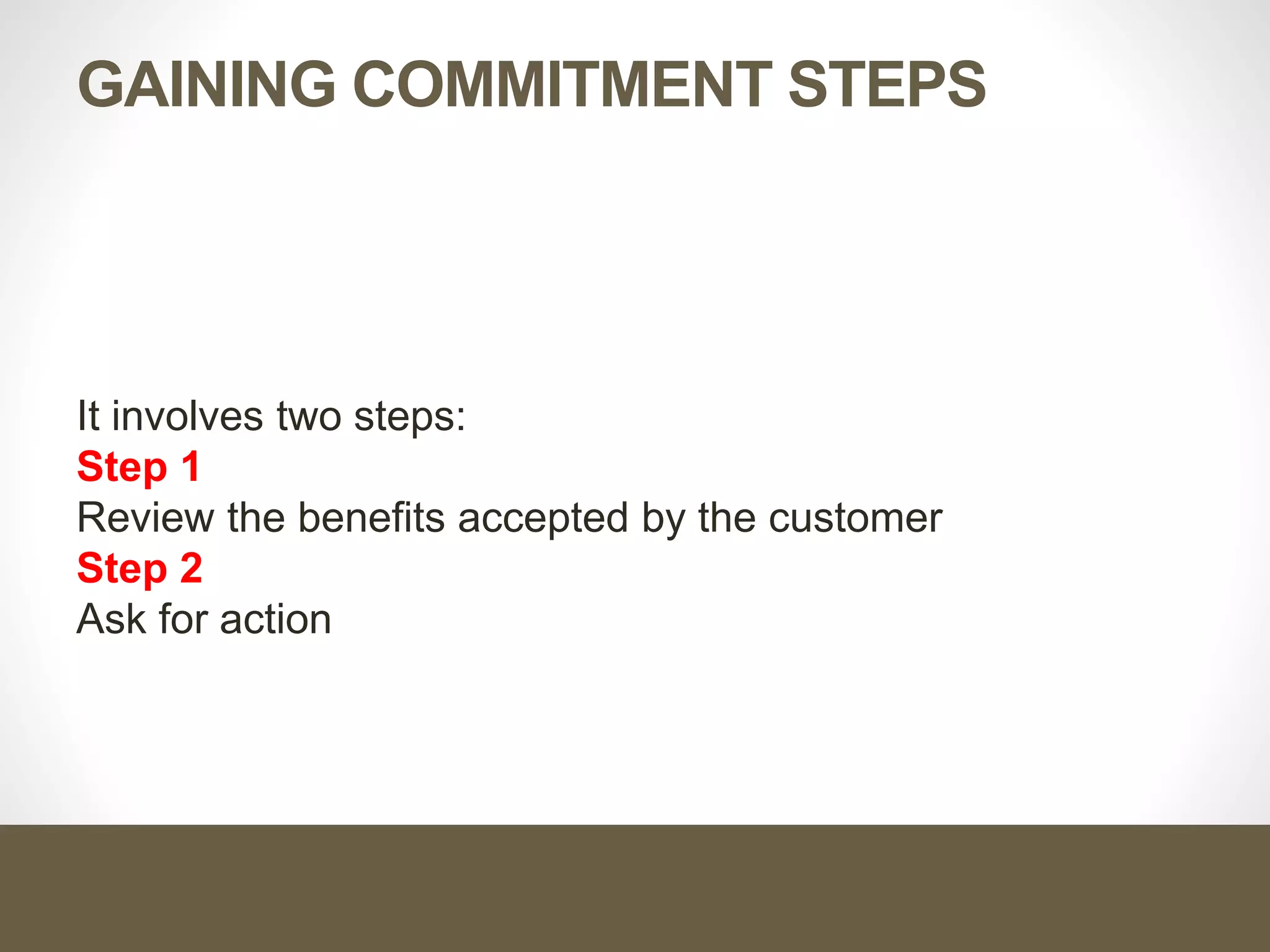 GAINING COMMITMENT STEPS

It involves two steps:
Step 1
Review the benefits accepted by the customer
Step 2
Ask for action